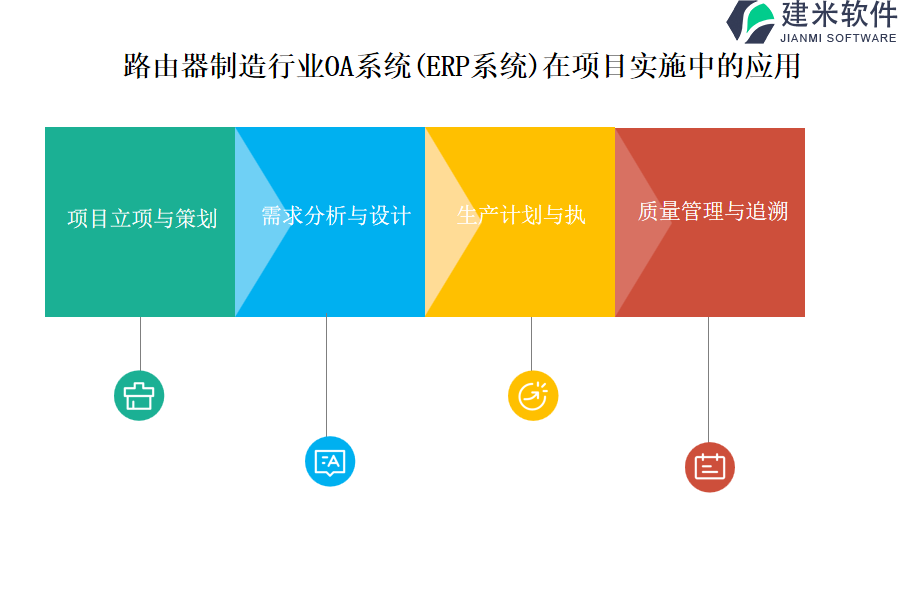 建米软件
JIANMI SOFTWARE

路由器制造行业OA系统(ERP系统)在项目实施中的应用

项目立项与策划

需求分析与设计

生产计划与执

质量管理与追溯